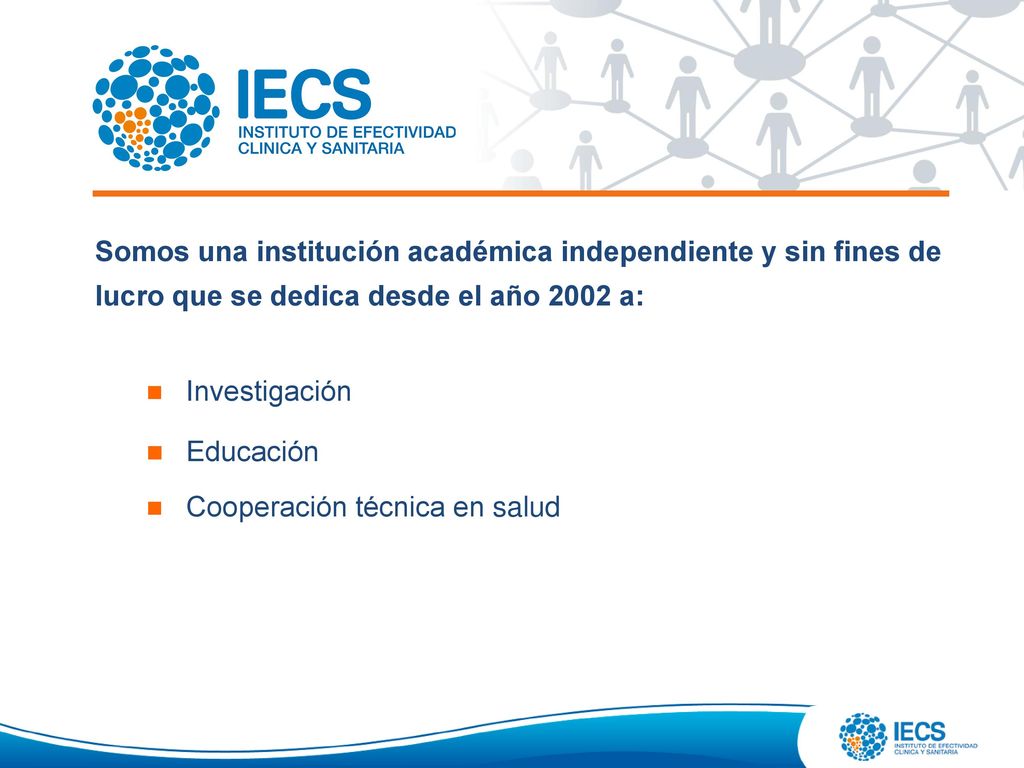 IECS
INSTITUTO DE EFECTIVIDAD CLINICA Y SANITARIA

Somos una institución académica independiente y sin fines de lucro que se dedica desde el año 2002 a:

Investigación

Educación

Cooperación técnica en salud

IECS
INSTITUTO DE EFECTIVIDAD CLINICA Y SANITARIA